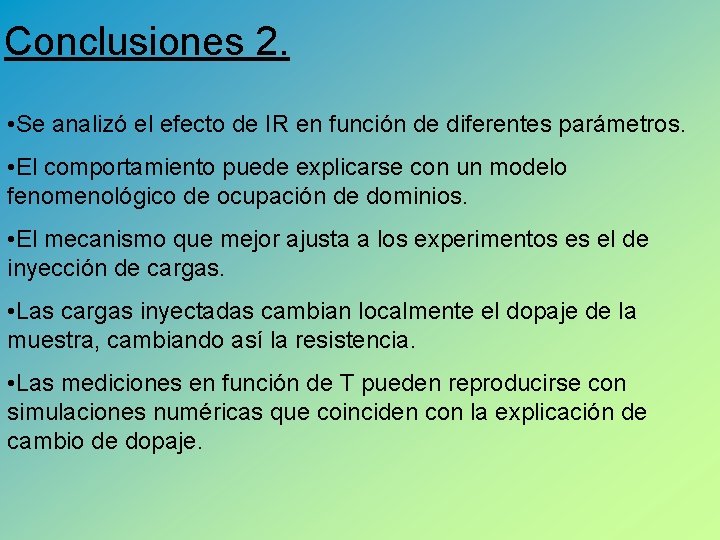 Conclusiones 2.

•Se analizó el efecto de IR en función de diferentes parámetros.

•El comportamiento puede explicarse con un modelo fenomenológico de ocupación de dominios.

•El mecanismo que mejor ajusta a los experimentos es el de inyección de cargas.

•Las cargas inyectadas cambian localmente el dopaje de la muestra, cambiando así la resistencia.

•Las mediciones en función de T pueden reproducirse con simulaciones numéricas que coinciden con la explicación de cambio de dopaje.